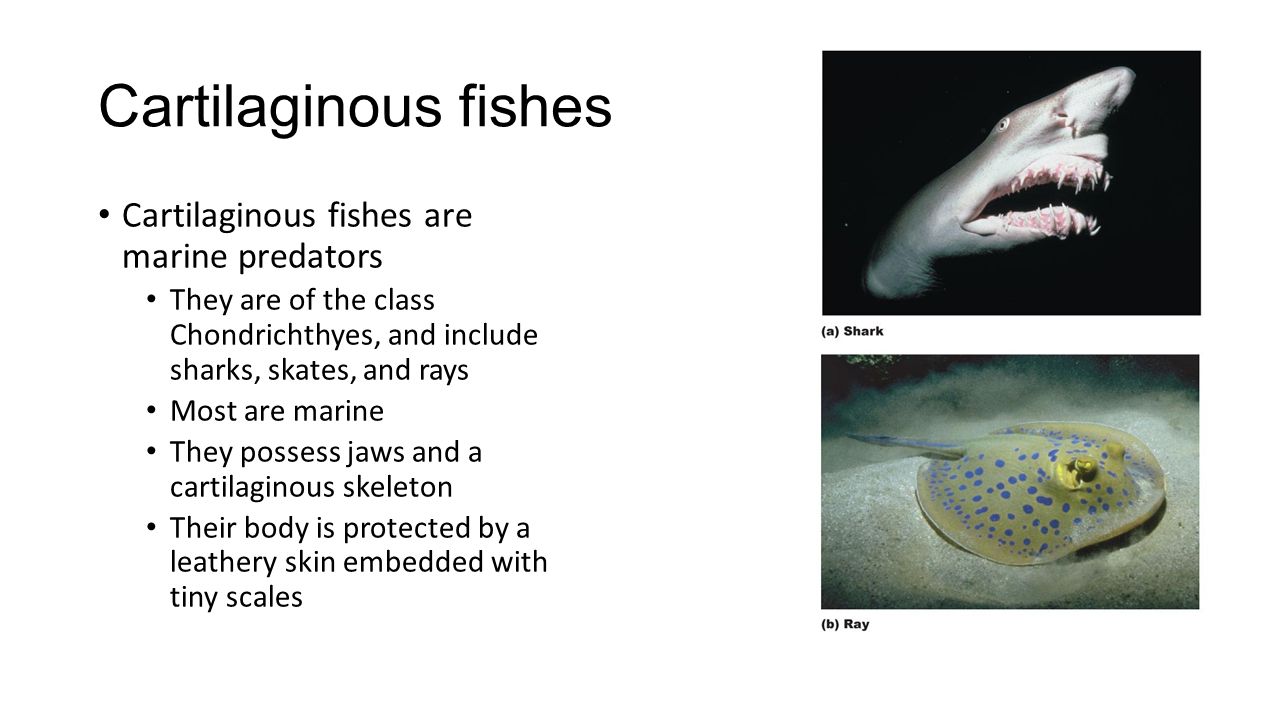 Cartilaginous fishes

• Cartilaginous fishes are marine predators
 • They are of the class Chondrichthyes, and include sharks, skates, and rays
 • Most are marine
 • They possess jaws and a cartilaginous skeleton
 • Their body is protected by a leathery skin embedded with tiny scales

(a) Shark

(b) Ray